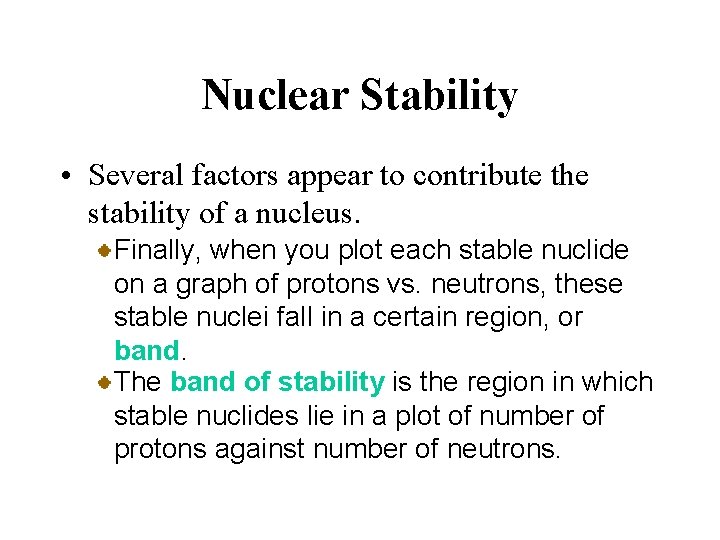 Nuclear Stability

• Several factors appear to contribute the stability of a nucleus.

Finally, when you plot each stable nuclide on a graph of protons vs. neutrons, these stable nuclei fall in a certain region, or band.

The band of stability is the region in which stable nuclides lie in a plot of number of protons against number of neutrons.